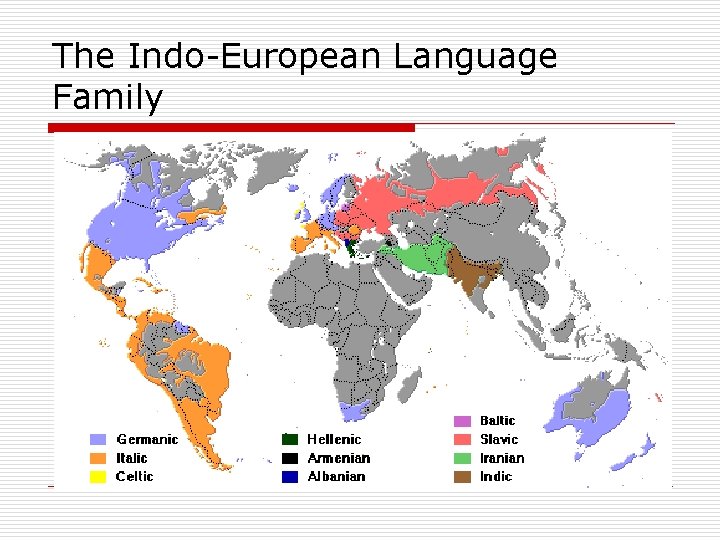 The Indo-European Language Family

Germanic
Italic
Celtic
Hellenic
Armenian
Albanian
Baltic
Slavic
Iranian
Indic